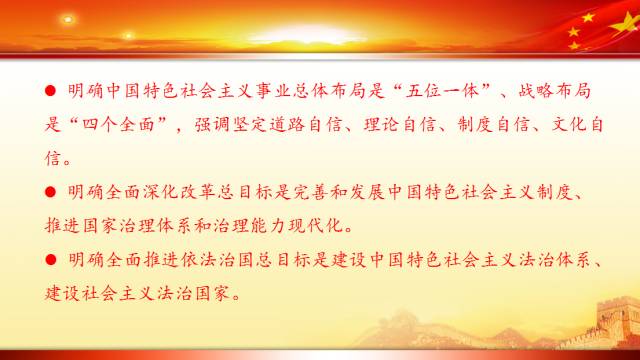 ● 明确中国特色社会主义事业总体布局是“五位一体”、战略布局是“四个全面”，强调坚定道路自信、理论自信、制度自信、文化自信。

● 明确全面深化改革总目标是完善和发展中国特色社会主义制度、推进国家治理体系和治理能力现代化。

● 明确全面推进依法治国总目标是建设中国特色社会主义法治体系、建设社会主义法治国家。